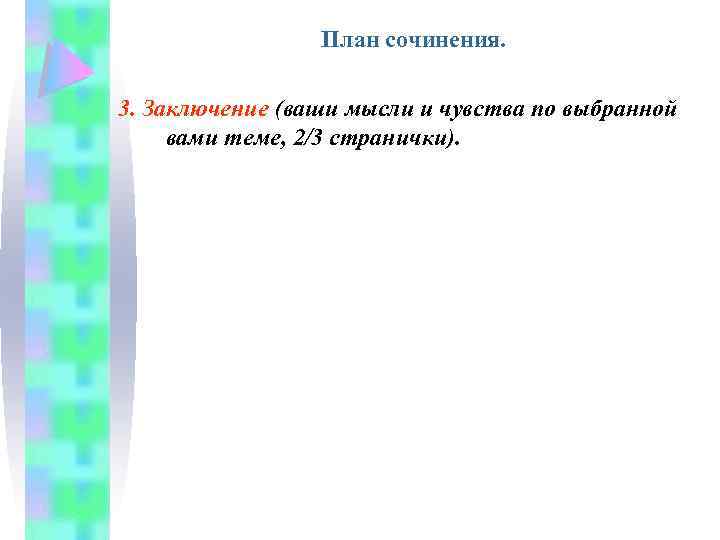 План сочинения.

3. Заключение (ваши мысли и чувства по выбранной вами теме, 2/3 странички).